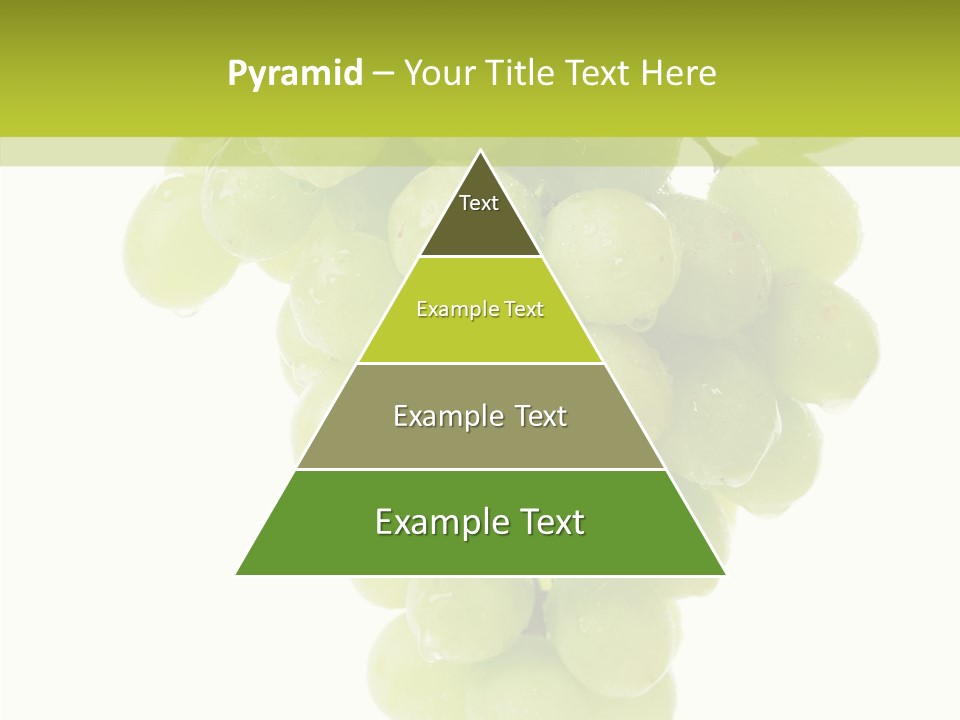 Pyramid – Your Title Text Here

Text

Example Text

Example Text

Example Text